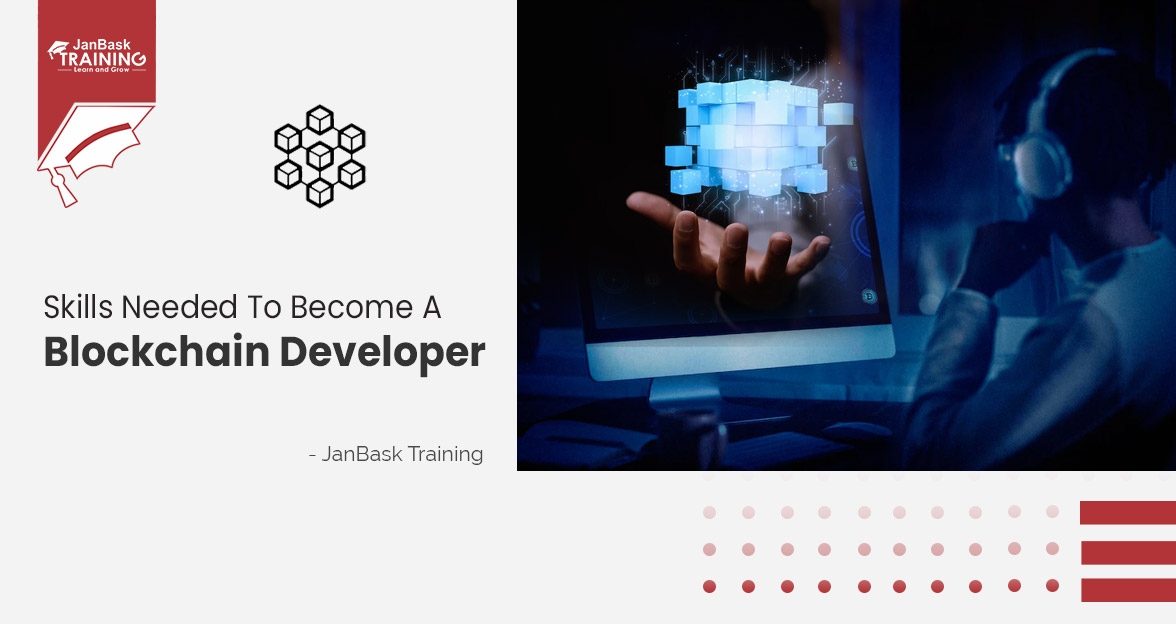 JanBask TRAINING
Learn and Grow

Skills Needed To Become A
Blockchain Developer

- JanBask Training